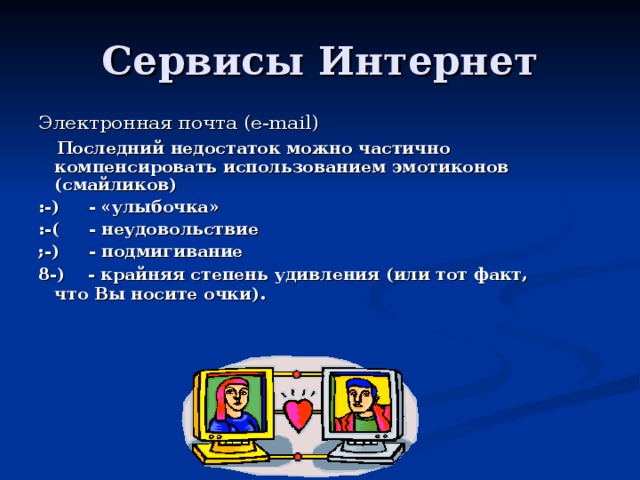 Сервисы Интернет

Электронная почта (e-mail)

Последний недостаток можно частично компенсировать использованием эмотиконов (смайликов)

:-)  - «улыбочка»

:-(  - неудовольствие

;-)  - подмигивание

8-)  - крайняя степень удивления (или тот факт, что Вы носите очки).